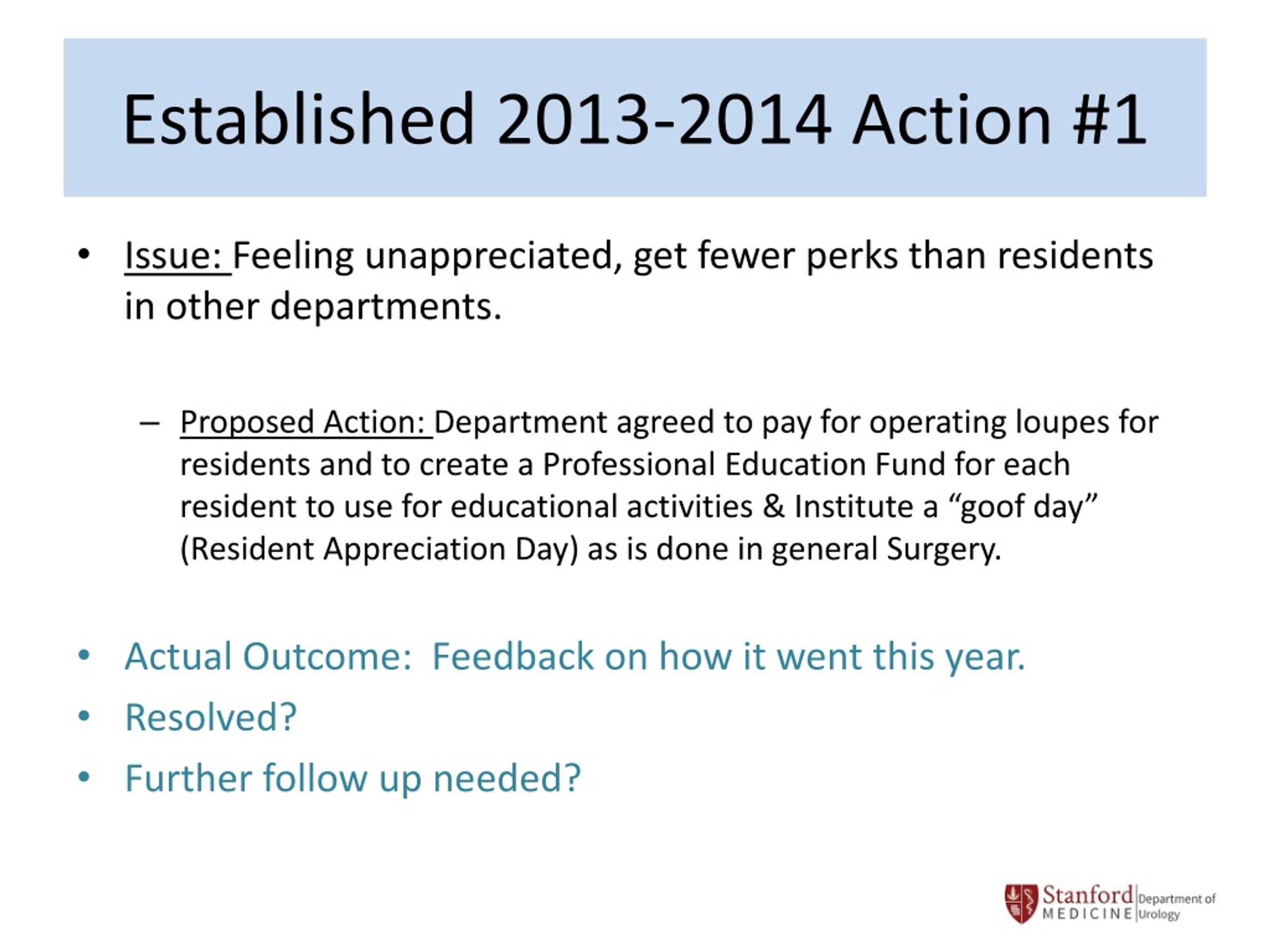 Established 2013-2014 Action #1

• Issue: Feeling unappreciated, get fewer perks than residents in other departments.

– Proposed Action: Department agreed to pay for operating loupes for residents and to create a Professional Education Fund for each resident to use for educational activities & Institute a “goof day” (Resident Appreciation Day) as is done in general Surgery.

• Actual Outcome: Feedback on how it went this year.
• Resolved?
• Further follow up needed?

Stanford MEDICINE Department of Urology